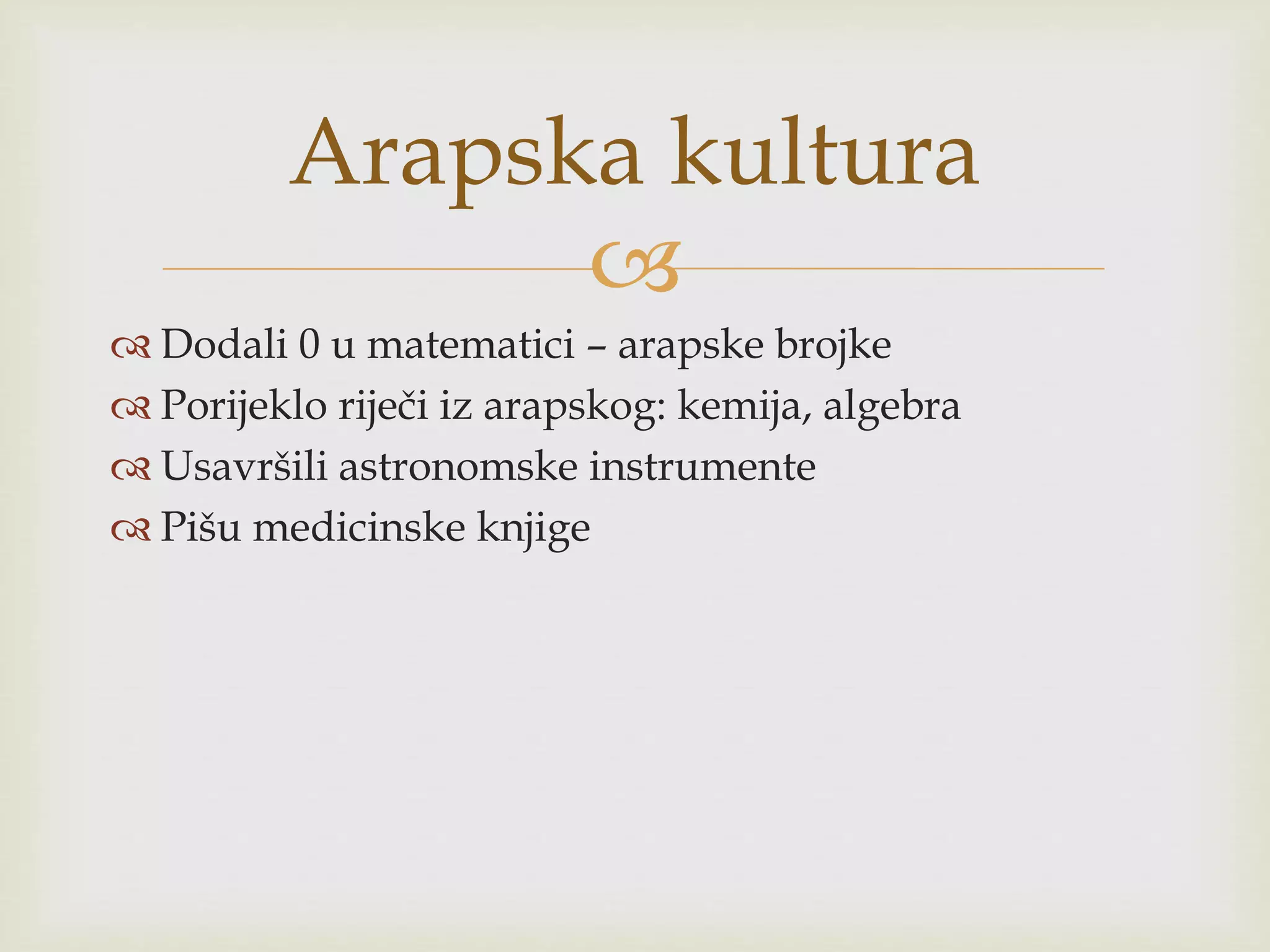 Arapska kultura

Dodali 0 u matematici – arapske brojke
Porijeklo riječi iz arapskog: kemija, algebra
Usavršili astronomske instrumente
Pišu medicinske knjige